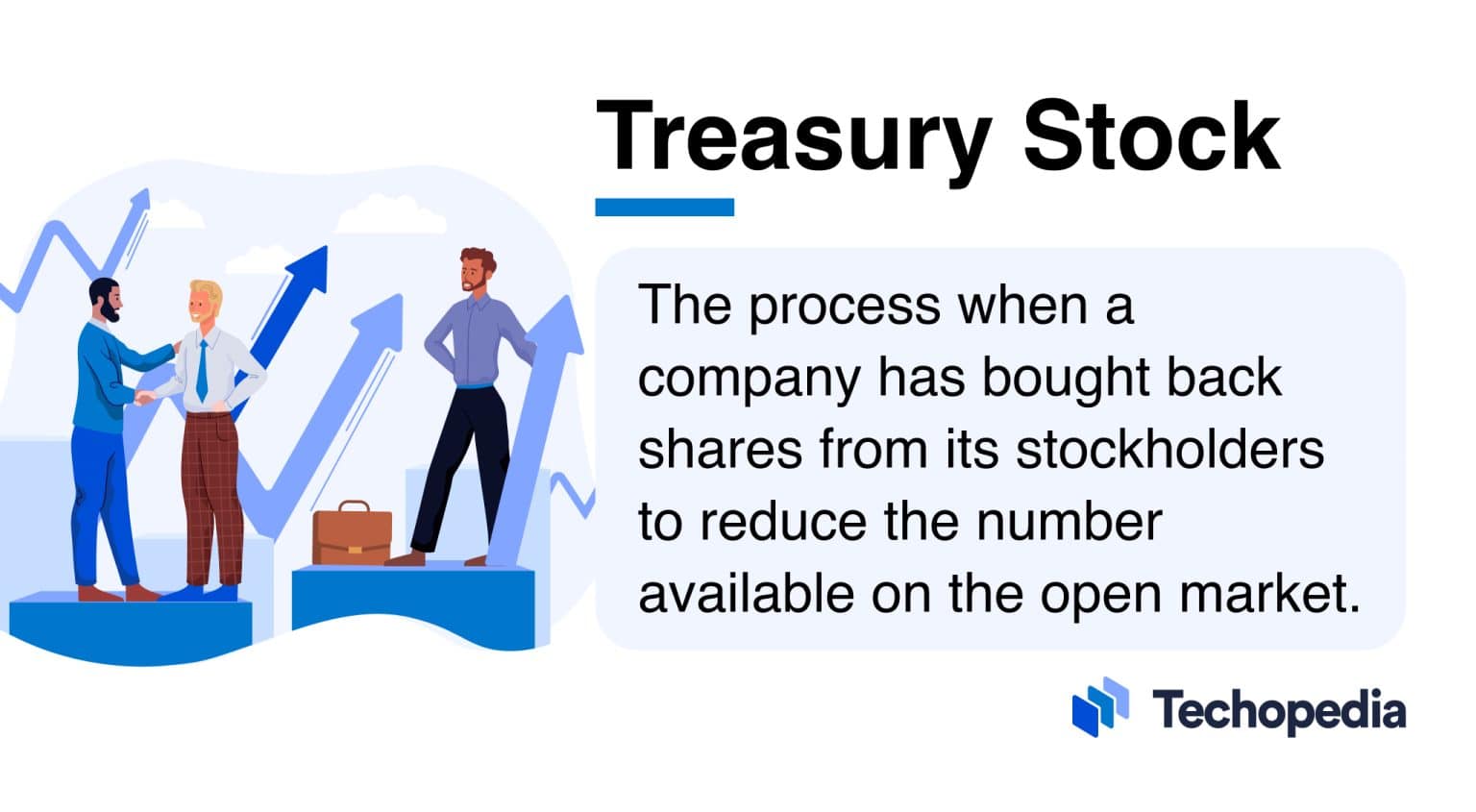 Treasury Stock

The process when a company has bought back shares from its stockholders to reduce the number available on the open market.

Techopedia